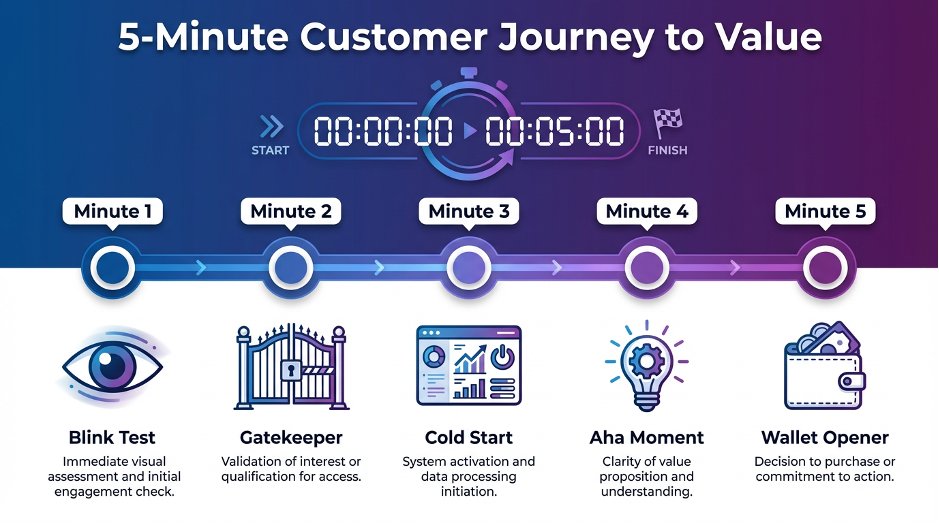 5-Minute Customer Journey to Value

START 00:00:00 00:05:00 FINISH

Minute 1

Minute 2

Minute 3

Minute 4

Minute 5

Blink Test
Immediate visual assessment and initial engagement check.

Gatekeeper
Validation of interest or qualification for access.

Cold Start
System activation and data processing initiation.

Aha Moment
Clarity of value proposition and understanding.

Wallet Opener
Decision to purchase or commitment to action.